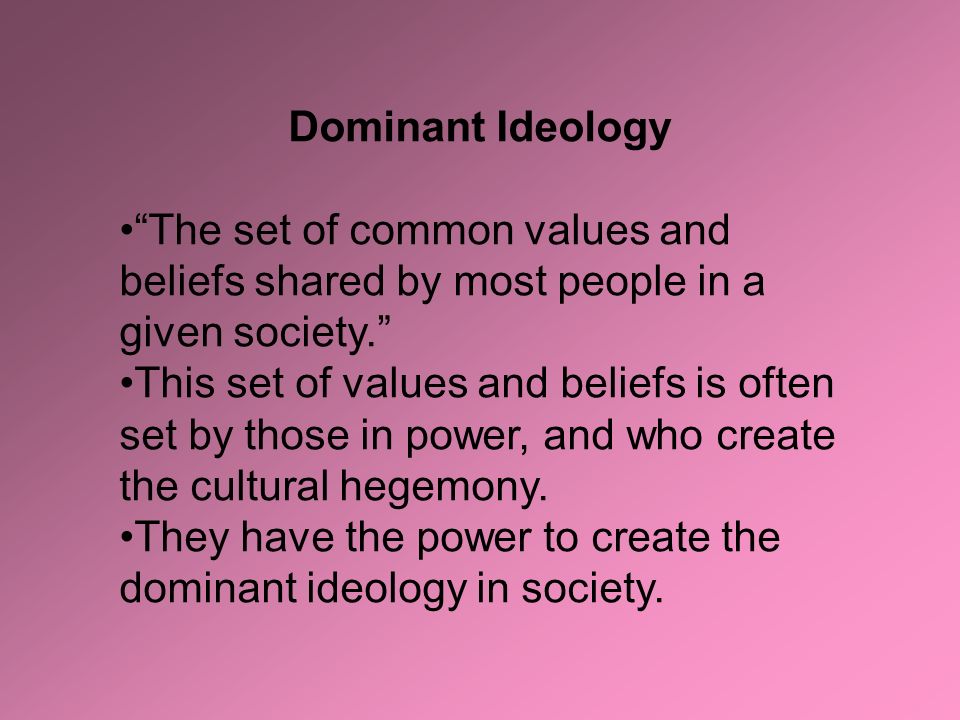 Dominant Ideology

•“The set of common values and beliefs shared by most people in a given society.”
•This set of values and beliefs is often set by those in power, and who create the cultural hegemony.
•They have the power to create the dominant ideology in society.